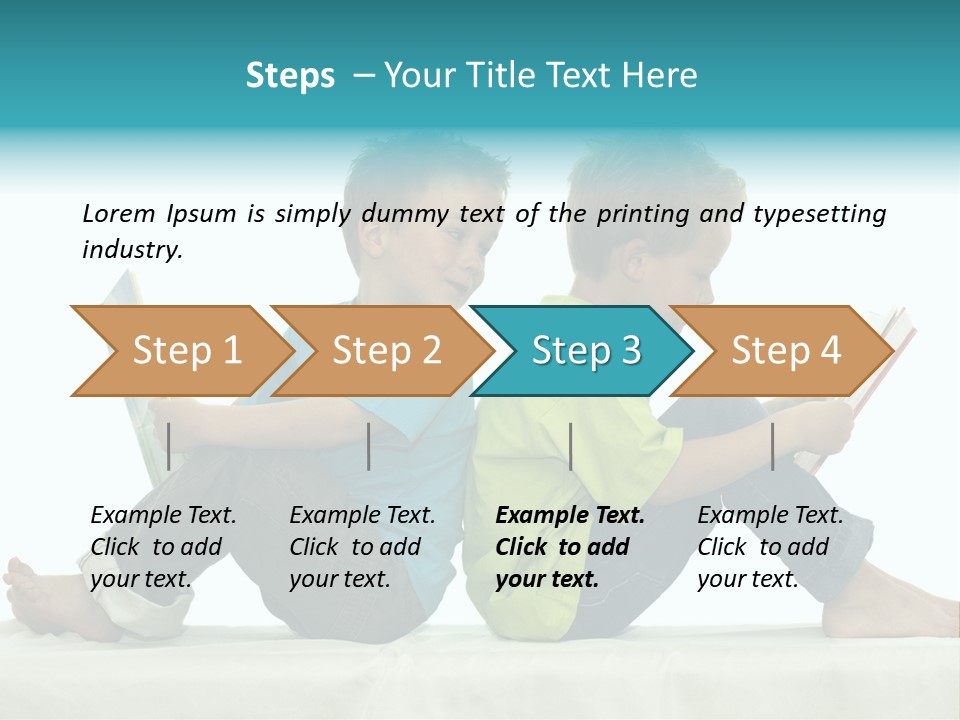 Steps – Your Title Text Here

Lorem Ipsum is simply dummy text of the printing and typesetting industry.

Step 1

Step 2

Step 3

Step 4

Example Text. Click to add your text.

Example Text. Click to add your text.

Example Text. Click to add your text.

Example Text. Click to add your text.